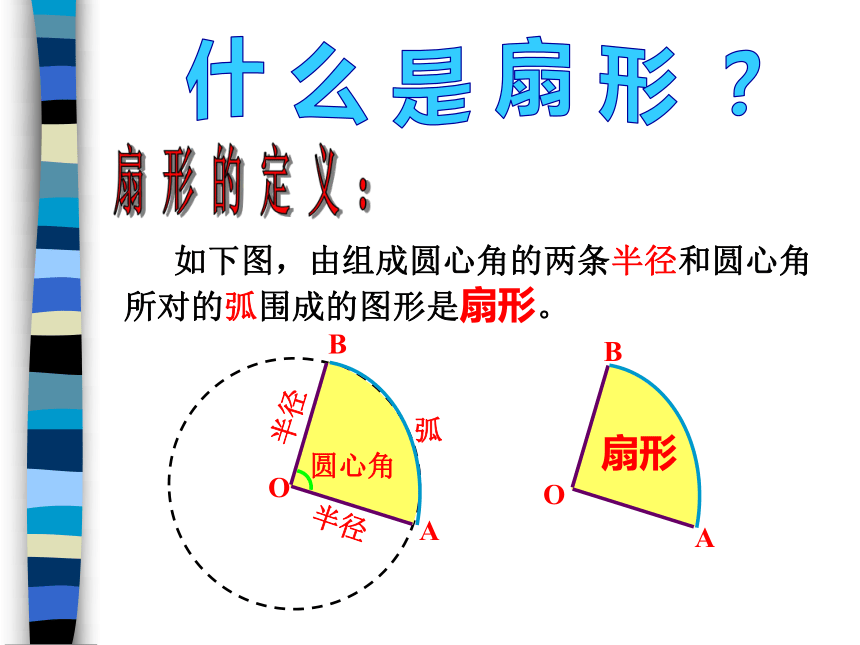 什么是扇形？

扇形的定义：

如下图，由组成圆心角的两条半径和圆心角所对的弧围成的图形是扇形。

B
半径
弧
圆心角
O
半径
A

B
扇形
O
A